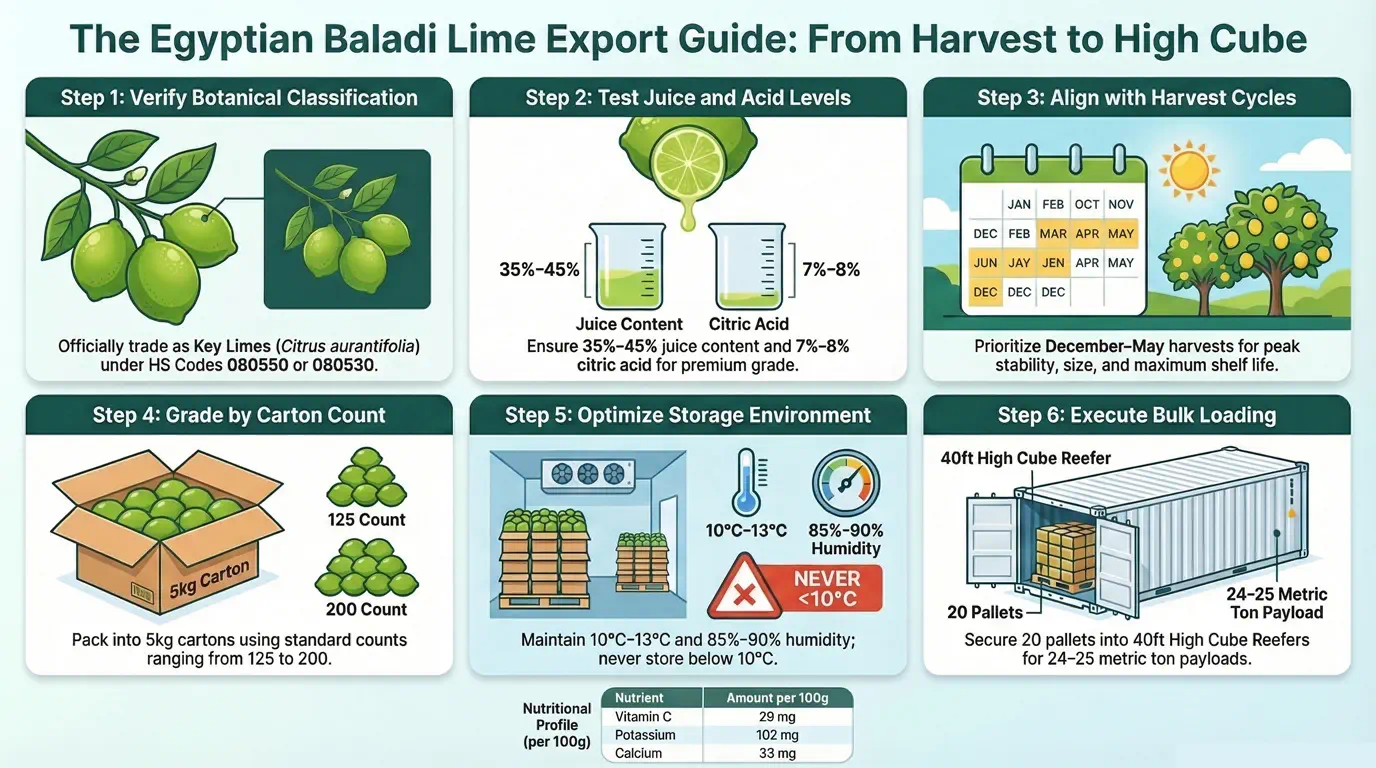 The Egyptian Baladi Lime Export Guide: From Harvest to High Cube

Step 1: Verify Botanical Classification

Officially trade as Key Limes (Citrus aurantifolia) under HS Codes 080550 or 080530.

Step 2: Test Juice and Acid Levels

35%–45%

7%–8%

Juice Content

Citric Acid

Ensure 35%–45% juice content and 7%–8% citric acid for premium grade.

Step 3: Align with Harvest Cycles

| | JAN | FEB | OCT | NOV |
|---|---|---|---|---|
| DEC | FEB | MAR | APR | MAY |
| JUN | JAY | JEN | APR | MAY |
| DEC | DEC | DEC | | |

Prioritize December–May harvests for peak stability, size, and maximum shelf life.

Step 4: Grade by Carton Count

5kg Carton

125 Count

200 Count

Pack into 5kg cartons using standard counts ranging from 125 to 200.

Step 5: Optimize Storage Environment

10°C–13°C

85%–90% Humidity

NEVER <10°C

Maintain 10°C–13°C and 85%–90% humidity; never store below 10°C.

Step 6: Execute Bulk Loading

40ft High Cube Reefer

20 Pallets

24–25 Metric Ton Payload

Secure 20 pallets into 40ft High Cube Reefers for 24–25 metric ton payloads.

Nutritional Profile (per 100g)

| Nutrient | Amount per 100g |
|---|---|
| Vitamin C | 29 mg |
| Potassium | 102 mg |
| Calcium | 33 mg |